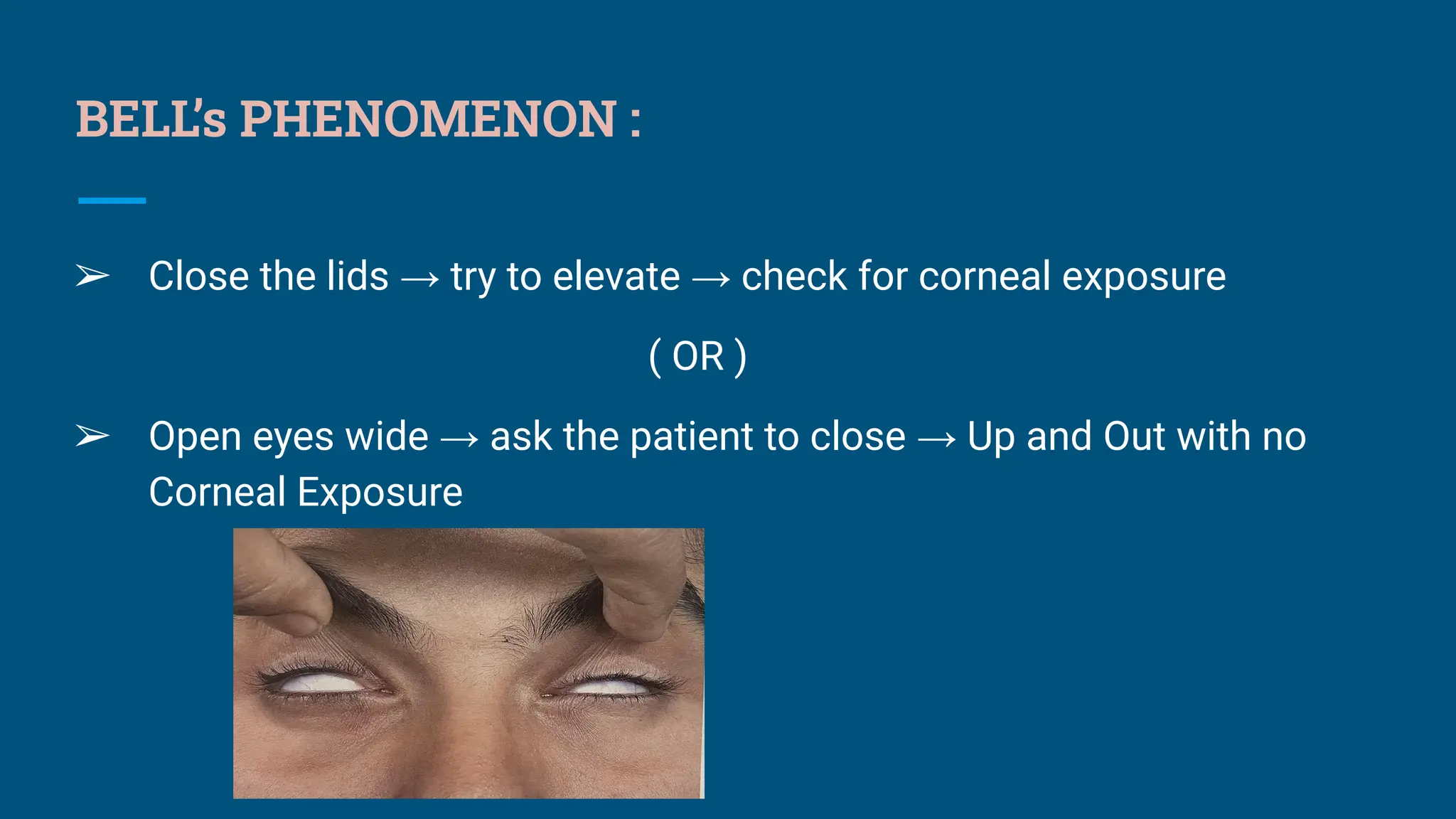 BELL's PHENOMENON :

➢ Close the lids → try to elevate → check for corneal exposure

( OR )

➢ Open eyes wide → ask the patient to close → Up and Out with no Corneal Exposure